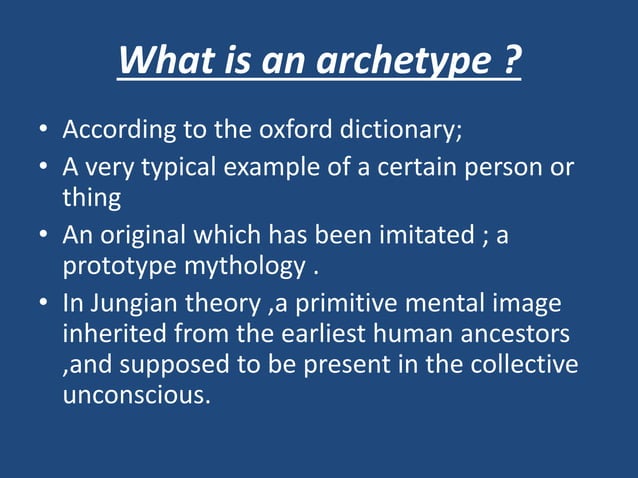 What is an archetype ?

• According to the oxford dictionary;
• A very typical example of a certain person or thing
• An original which has been imitated ; a prototype mythology .
• In Jungian theory ,a primitive mental image inherited from the earliest human ancestors ,and supposed to be present in the collective unconscious.